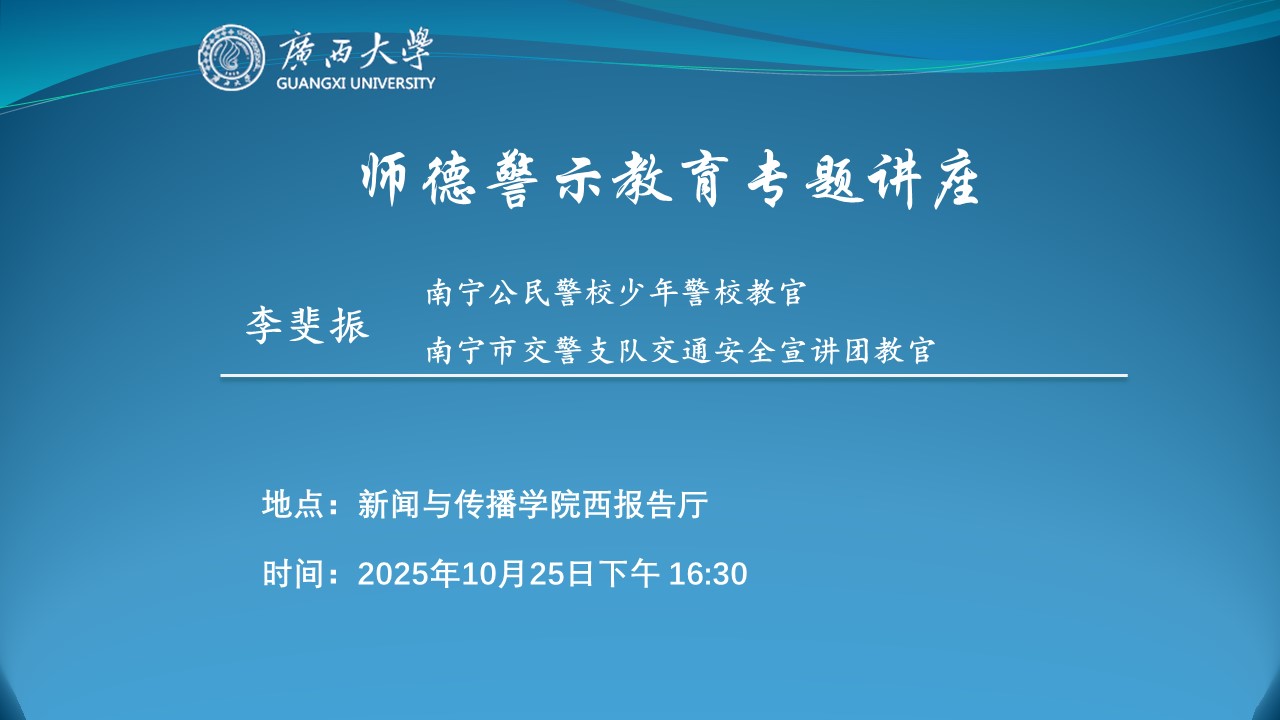 廣西大學
GUANGXI UNIVERSITY

师德警示教育专题讲座

李斐振

南宁公民警校少年警校教官

南宁市交警支队交通安全宣讲团教官

地点：新闻与传播学院西报告厅

时间：2025年10月25日下午 16:30